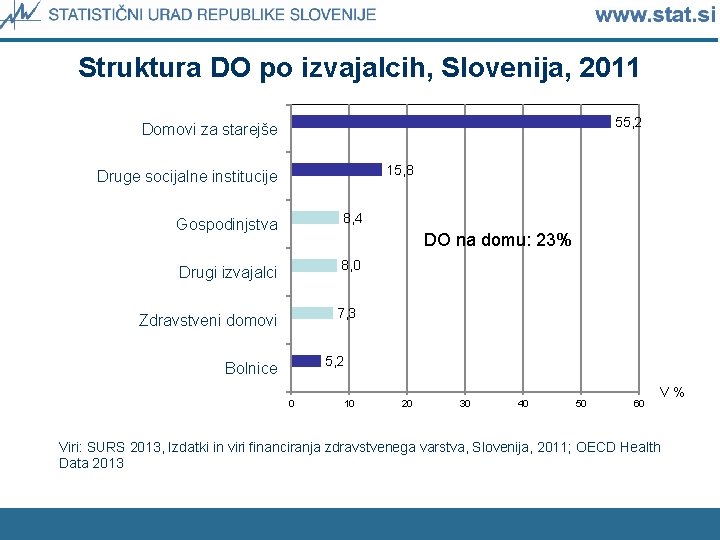 STATISTIČNI URAD REPUBLIKE SLOVENIJE www.stat.si

Struktura DO po izvajalcih, Slovenija, 2011

Domovi za starejše 55,2
Druge socialne institucije 15,8
Gospodinjstva 8,4
Drugi izvajalci 8,0
Zdravstveni domovi 7,3
Bolnice 5,2

DO na domu: 23%

0 10 20 30 40 50 60 V %

Viri: SURS 2013, Izdatki in viri financiranja zdravstvenega varstva, Slovenija, 2011; OECD Health Data 2013